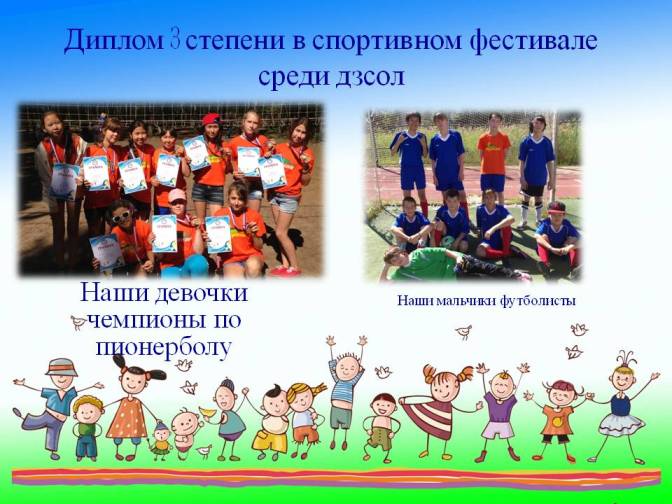 Диплом 3 степени в спортивном фестивале среди дзсол

Наши девочки чемпионы по пионерболу

Наши мальчики футболисты